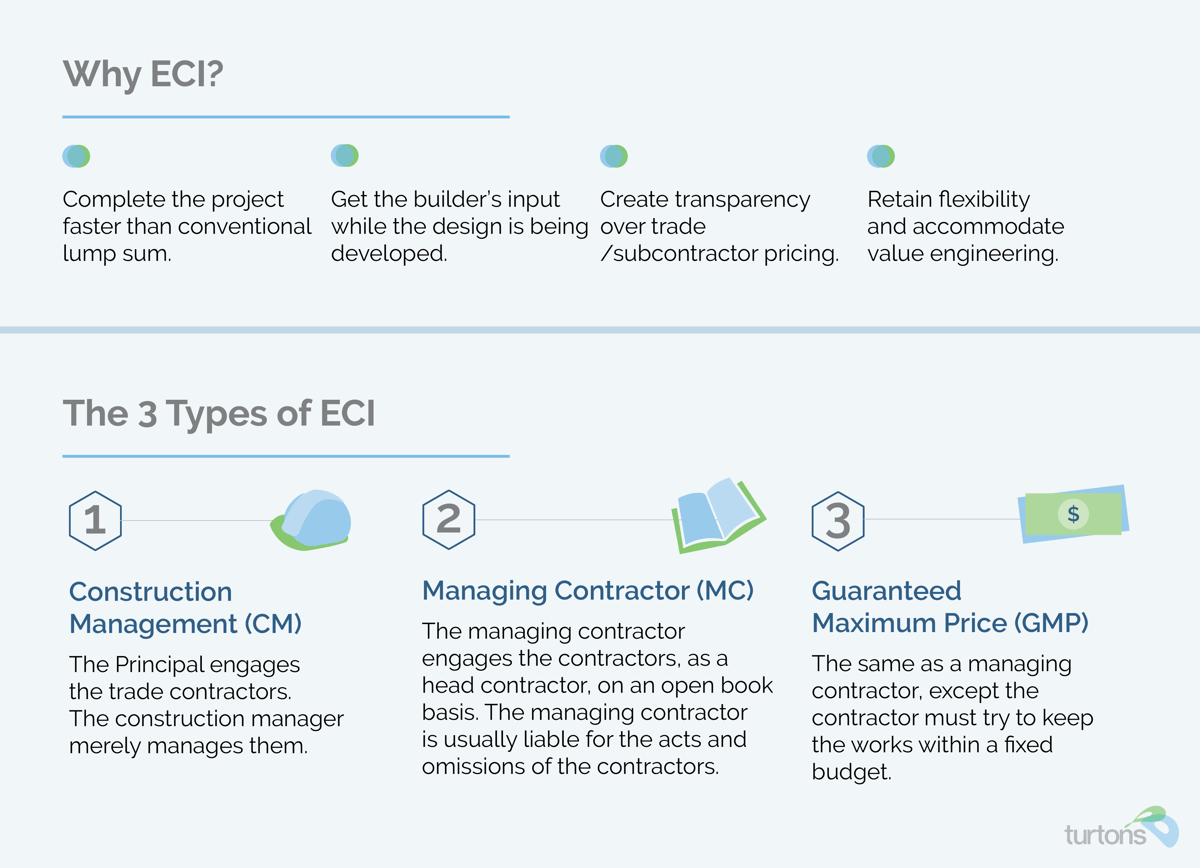 Why ECI?

Complete the project faster than conventional lump sum.

Get the builder's input while the design is being developed.

Create transparency over trade /subcontractor pricing.

Retain flexibility and accommodate value engineering.

The 3 Types of ECI

1

Construction Management (CM)

The Principal engages the trade contractors. The construction manager merely manages them.

2

Managing Contractor (MC)

The managing contractor engages the contractors, as a head contractor, on an open book basis. The managing contractor is usually liable for the acts and omissions of the contractors.

3

$

Guaranteed Maximum Price (GMP)

The same as a managing contractor, except the contractor must try to keep the works within a fixed budget.

turtons